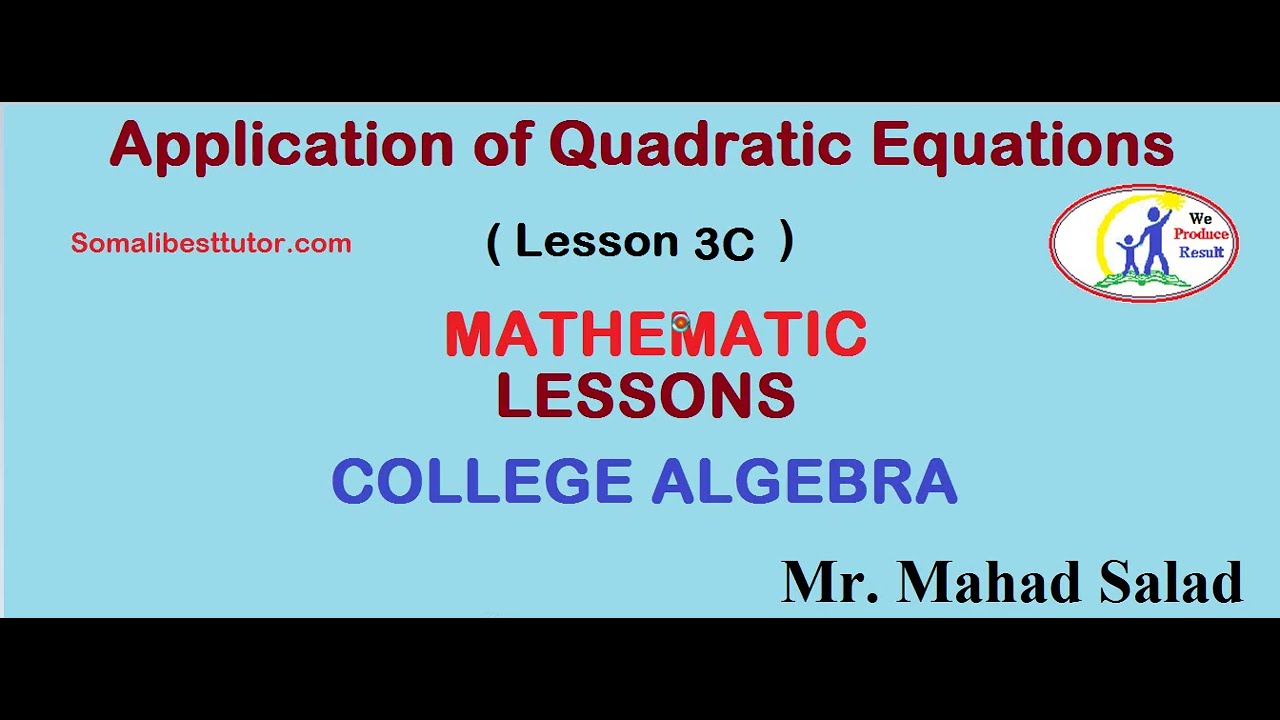 Application of Quadratic Equations

Somalibesttutor.com

( Lesson 3C )

We Produce Result

MATHEMATIC LESSONS

COLLEGE ALGEBRA

Mr. Mahad Salad